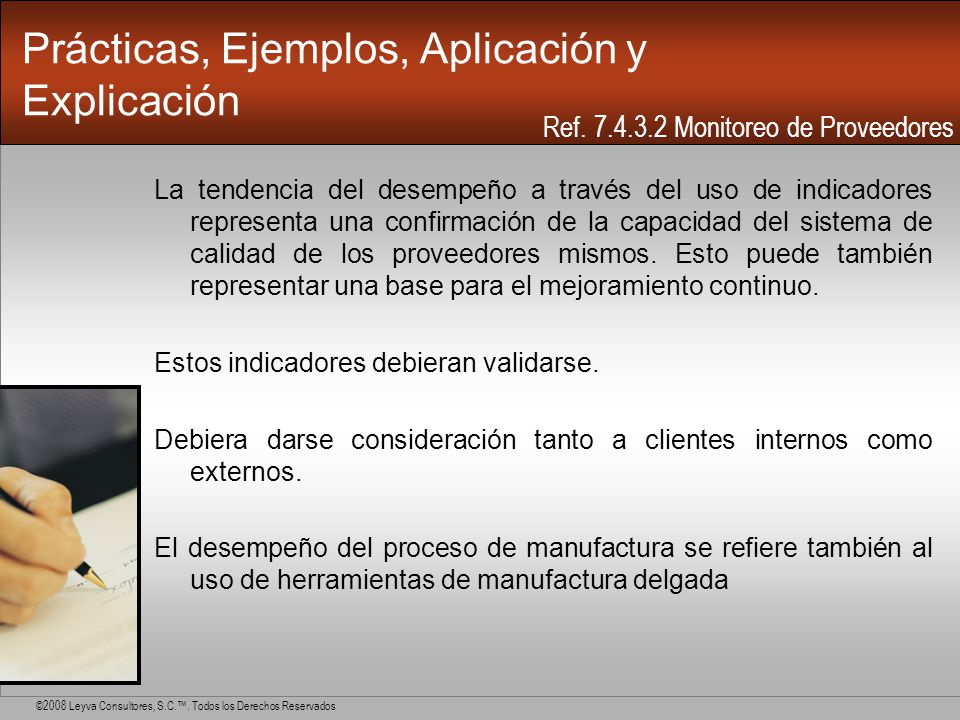 Prácticas, Ejemplos, Aplicación y Explicación

Ref. 7.4.3.2 Monitoreo de Proveedores

La tendencia del desempeño a través del uso de indicadores representa una confirmación de la capacidad del sistema de calidad de los proveedores mismos. Esto puede también representar una base para el mejoramiento continuo.

Estos indicadores debieran validarse.

Debiera darse consideración tanto a clientes internos como externos.

El desempeño del proceso de manufactura se refiere también al uso de herramientas de manufactura delgada

©2008 Leyva Consultores, S.C.™. Todos los Derechos Reservados